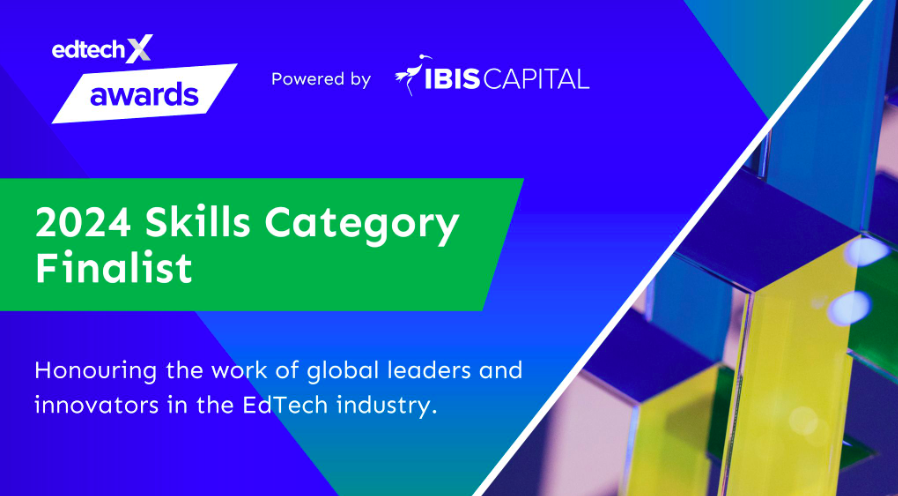 edtechX
awards

Powered by IBISCAPITAL

2024 Skills Category Finalist

Honouring the work of global leaders and innovators in the EdTech industry.